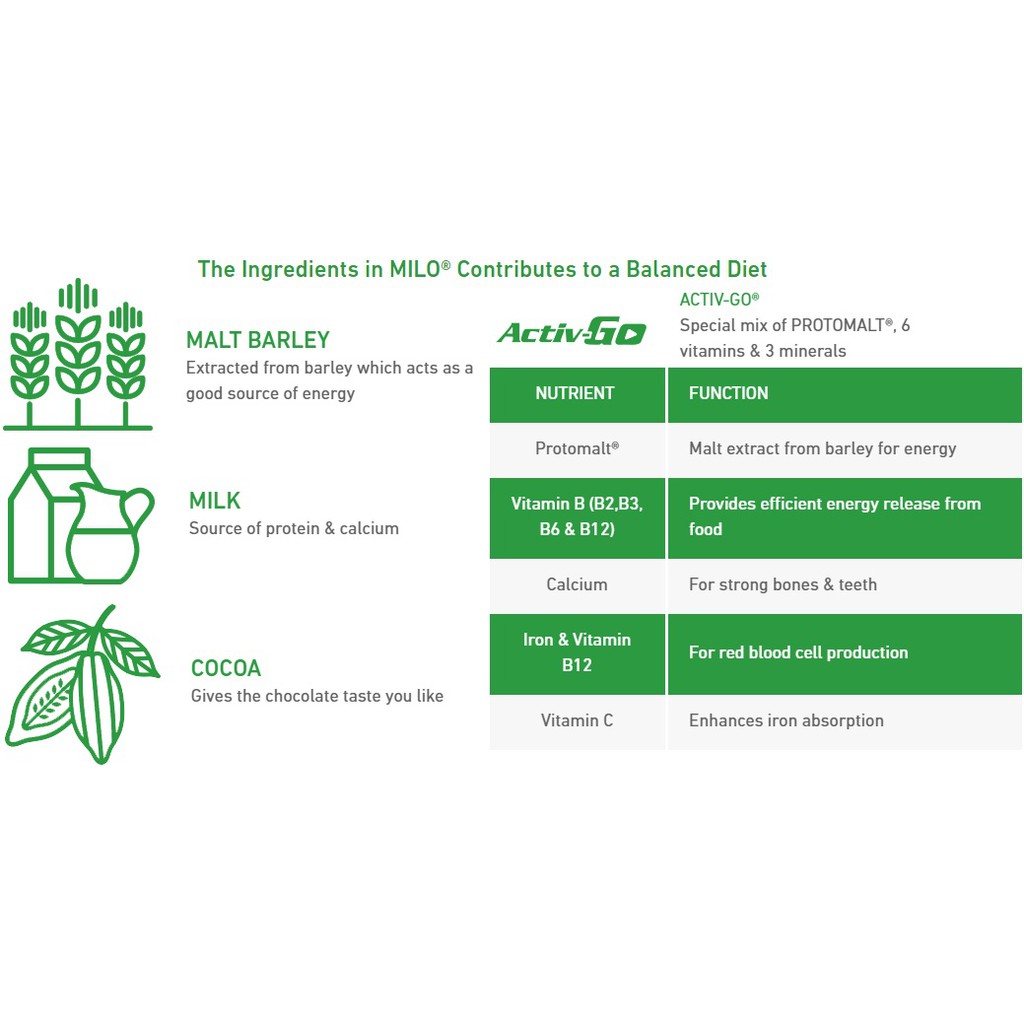 The Ingredients in MILO® Contributes to a Balanced Diet

MALT BARLEY
Extracted from barley which acts as a good source of energy

MILK
Source of protein & calcium

COCOA
Gives the chocolate taste you like

Activ-GO

ACTIV-GO®
Special mix of PROTOMALT®, 6 vitamins & 3 minerals

| NUTRIENT | FUNCTION |
|---|---|
| Protomalt® | Malt extract from barley for energy |
| Vitamin B (B2,B3, B6 & B12) | Provides efficient energy release from food |
| Calcium | For strong bones & teeth |
| Iron & Vitamin B12 | For red blood cell production |
| Vitamin C | Enhances iron absorption |